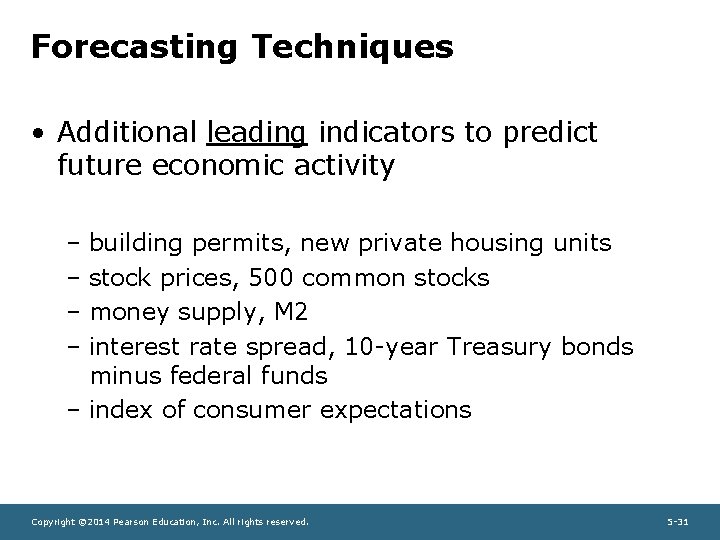 Forecasting Techniques

• Additional leading indicators to predict future economic activity

– building permits, new private housing units
– stock prices, 500 common stocks
– money supply, M2
– interest rate spread, 10-year Treasury bonds minus federal funds
– index of consumer expectations

Copyright ©2014 Pearson Education, Inc. All rights reserved.

5-31